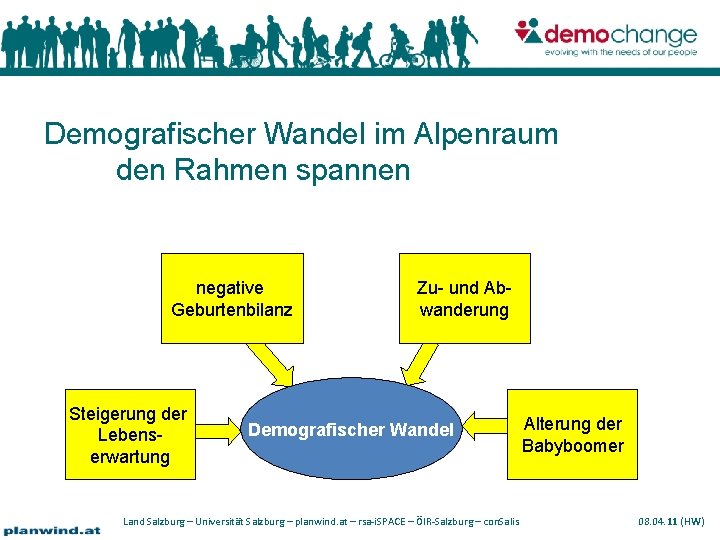 demochange
evolving with the needs of our people

Demografischer Wandel im Alpenraum
den Rahmen spannen

negative Geburtenbilanz

Zu- und Abwanderung

Steigerung der Lebenserwartung

Demografischer Wandel

Alterung der Babyboomer

planwind.at

Land Salzburg – Universität Salzburg – planwind.at – rsa-iSPACE – ÖIR-Salzburg – conSalis

08.04.11 (HW)